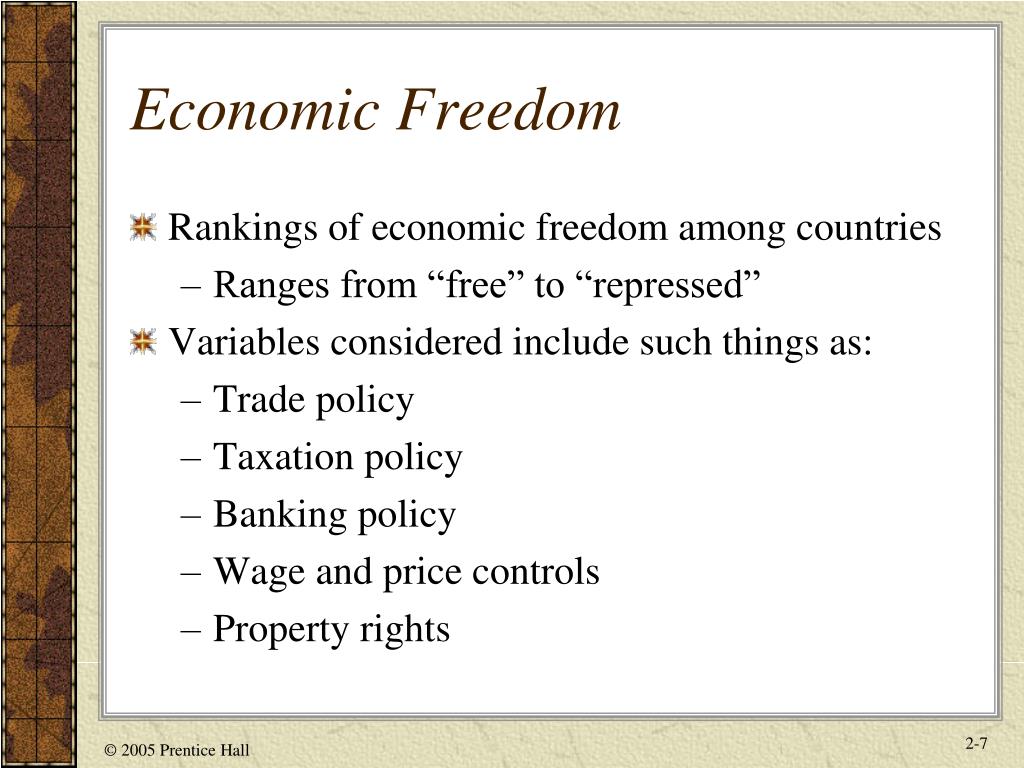 Economic Freedom

Rankings of economic freedom among countries
– Ranges from “free” to “repressed”

Variables considered include such things as:
– Trade policy
– Taxation policy
– Banking policy
– Wage and price controls
– Property rights

© 2005 Prentice Hall

2-7